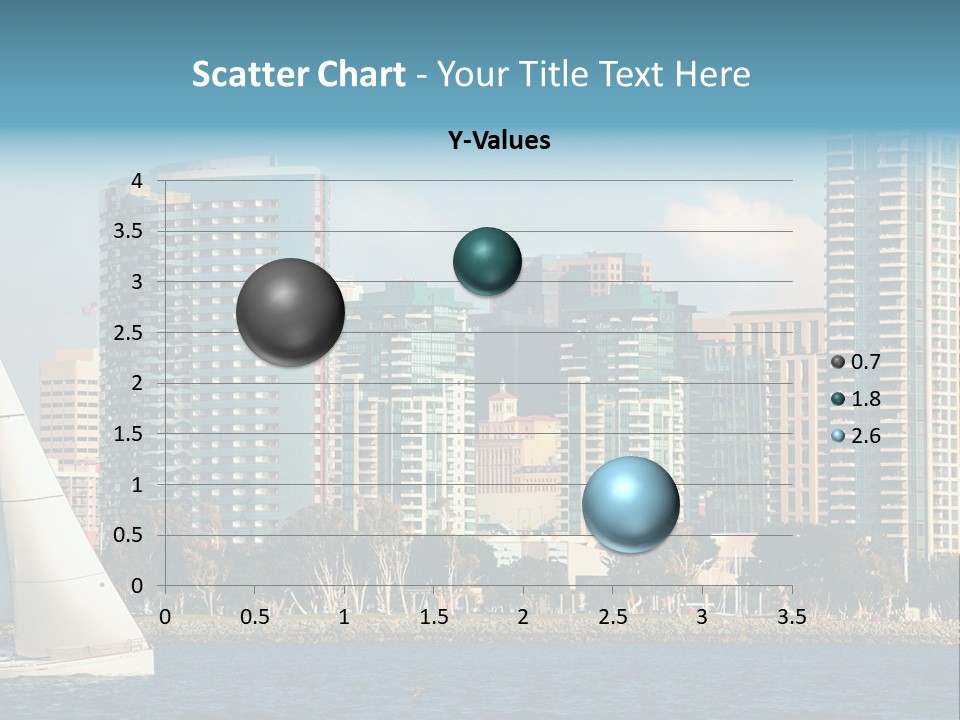 Scatter Chart - Your Title Text Here

Y-Values

4
3.5
3
2.5
2
1.5
1
0.5
0

0 0.5 1 1.5 2 2.5 3 3.5

0.7
1.8
2.6